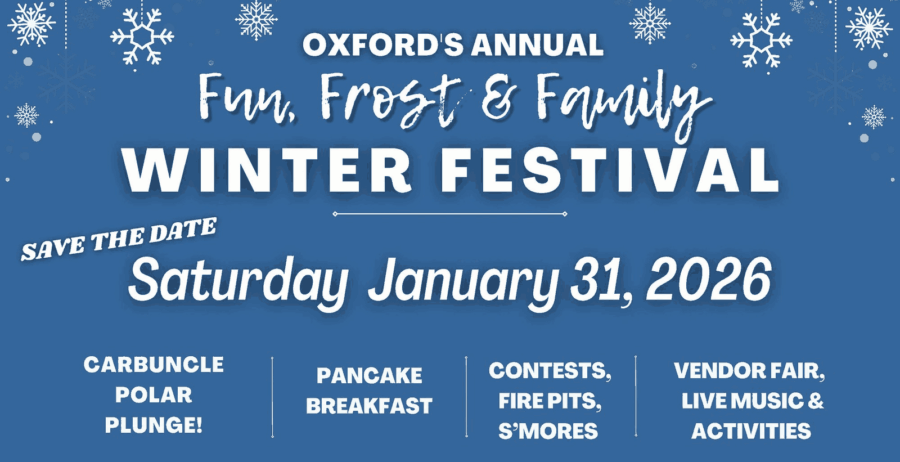 OXFORD'S ANNUAL
Fun, Frost & Family
WINTER FESTIVAL

SAVE THE DATE
Saturday January 31, 2026

CARBUNCLE POLAR PLUNGE!

PANCAKE BREAKFAST

CONTESTS, FIRE PITS, S'MORES

VENDOR FAIR, LIVE MUSIC & ACTIVITIES